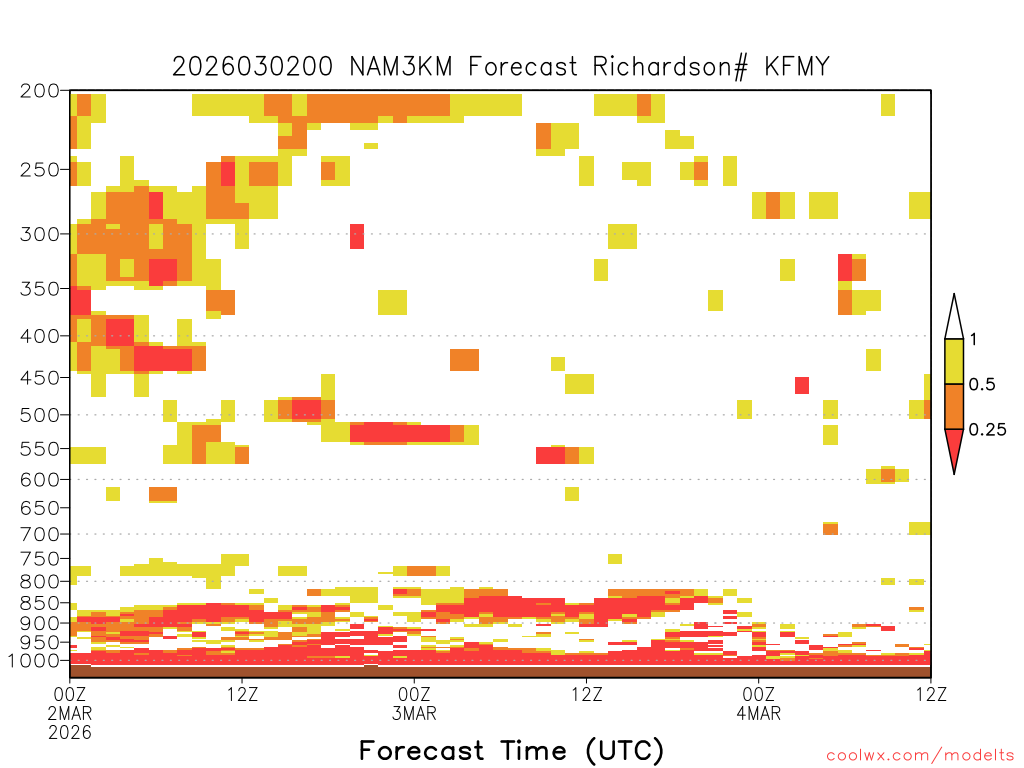 2026030200 NAM3KM Forecast Richardson# KFMY

200
250
300
350
400
450
500
550
600
650
700
750
800
850
900
950
1000

1
0.5
0.25

00Z
2MAR
2026
12Z
00Z
3MAR
12Z
00Z
4MAR
12Z

Forecast Time (UTC)

coolwx.com/modelts